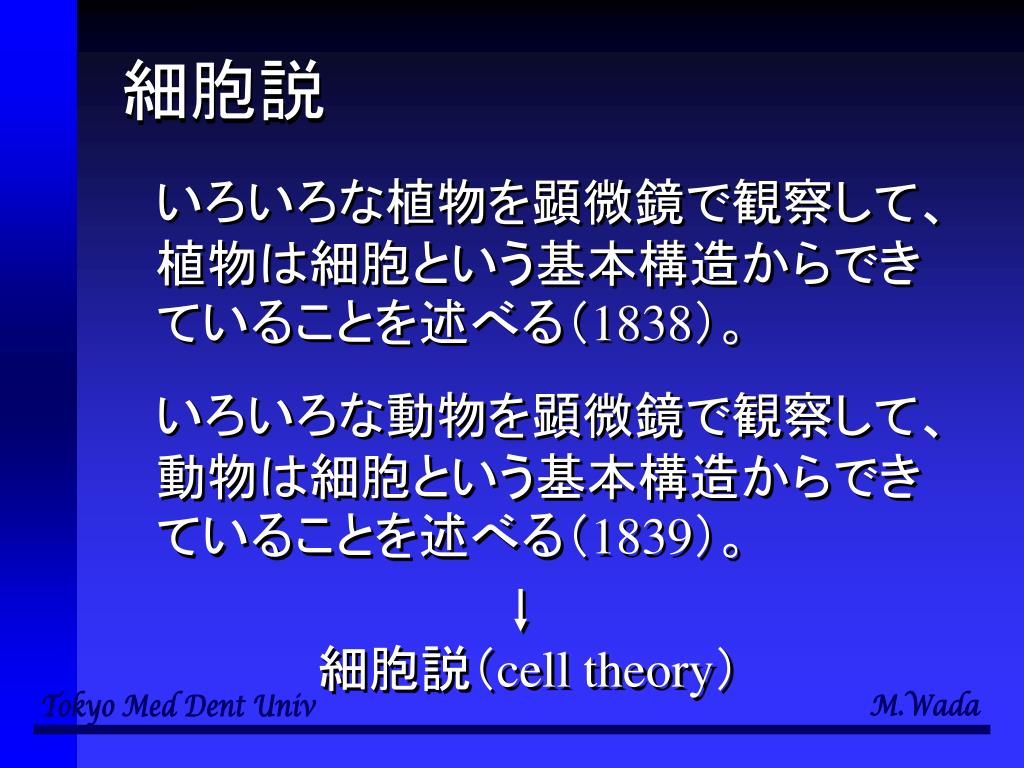 細胞説

いろいろな植物を顕微鏡で観察して、植物は細胞という基本構造からできていることを述べる（1838）。

いろいろな動物を顕微鏡で観察して、動物は細胞という基本構造からできていることを述べる（1839）。

↓

細胞説（cell theory）

Tokyo Med Dent Univ

M.Wada